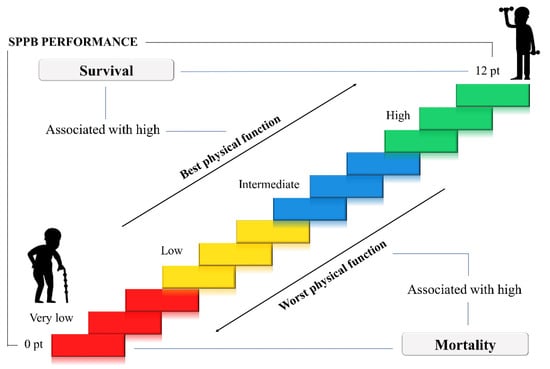 SPPB PERFORMANCE

Survival

12 pt

Associated with high

Best physical function

High

Intermediate

Low

Very low

0 pt

Worst physical function

Associated with high

Mortality